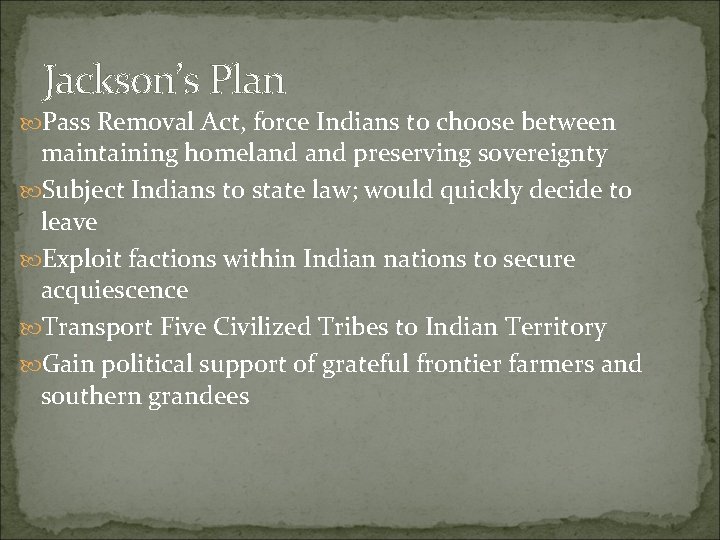 Jackson's Plan

Pass Removal Act, force Indians to choose between maintaining homeland and preserving sovereignty

Subject Indians to state law; would quickly decide to leave

Exploit factions within Indian nations to secure acquiescence

Transport Five Civilized Tribes to Indian Territory

Gain political support of grateful frontier farmers and southern grandees